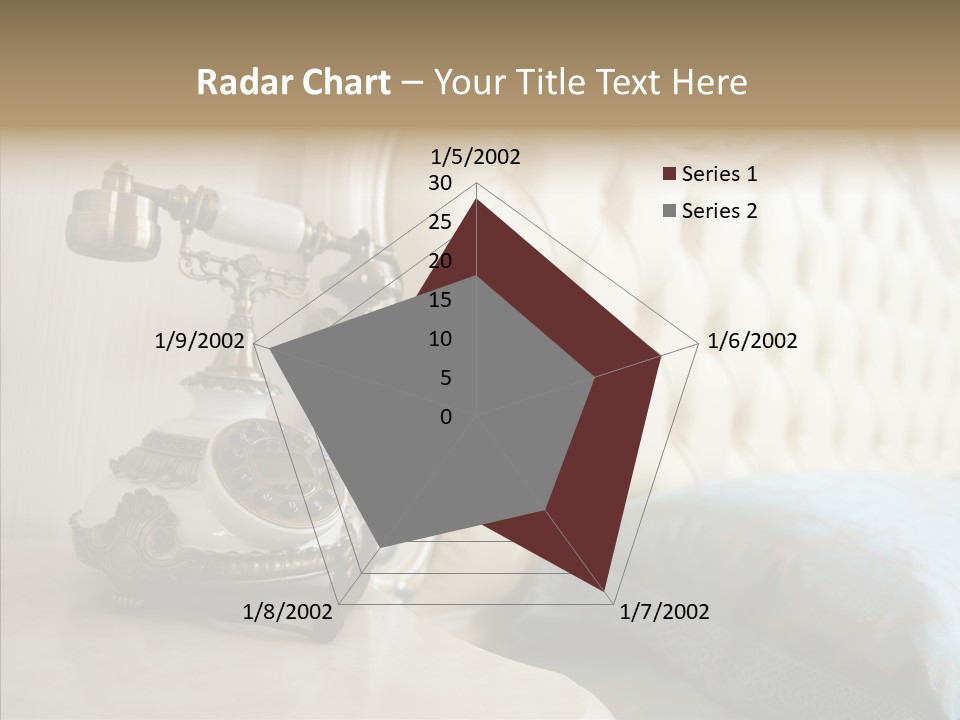 Radar Chart – Your Title Text Here

1/5/2002

30

25

20

15

10

5

0

1/6/2002

1/7/2002

1/8/2002

1/9/2002

Series 1

Series 2